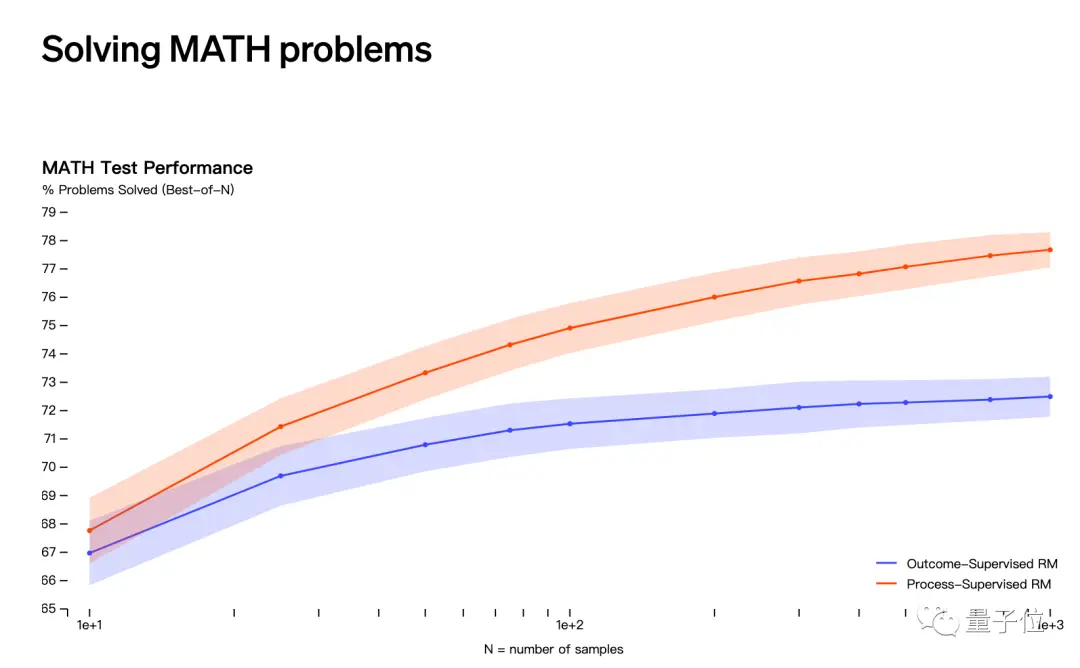 Solving MATH problems

MATH Test Performance
% Problems Solved (Best-of-N)

79
78
77
76
75
74
73
72
71
70
69
68
67
66
65

1e+1
1e+2
1e+3

N = number of samples

Outcome-Supervised RM
Process-Supervised RM

量子位